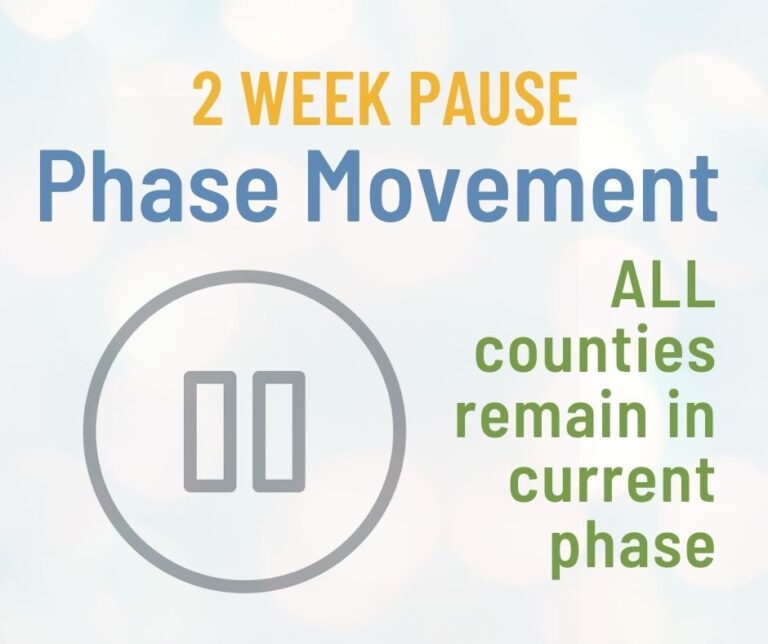 2 WEEK PAUSE
Phase Movement

ALL counties remain in current phase